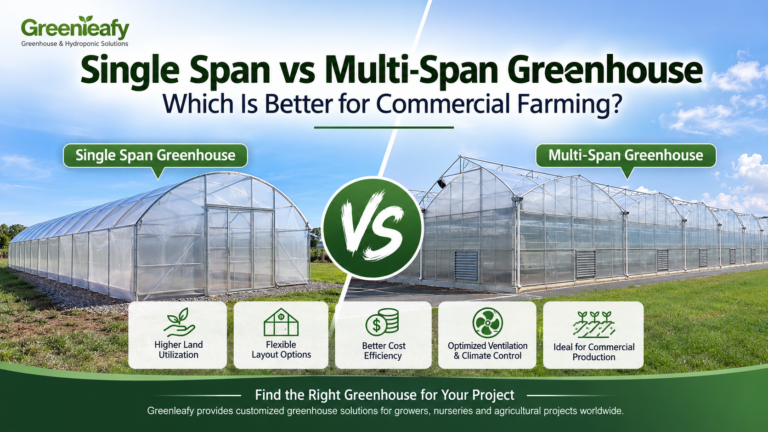 Greenleafy
Greenhouse & Hydroponic Solutions

Single Span vs Multi-Span Greenhouse
Which Is Better for Commercial Farming?

Single Span Greenhouse

VS

Multi-Span Greenhouse

Higher Land Utilization

Flexible Layout Options

Better Cost Efficiency

Optimized Ventilation & Climate Control

Ideal for Commercial Production

Find the Right Greenhouse for Your Project
Greenleafy provides customized greenhouse solutions for growers, nurseries and agricultural projects worldwide.